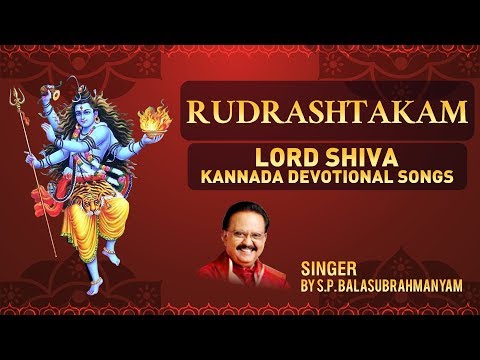 RUDRASHTAKAM

LORD SHIVA
KANNADA DEVOTIONAL SONGS

SINGER
BY S.P.BALASUBRAHMANYAM